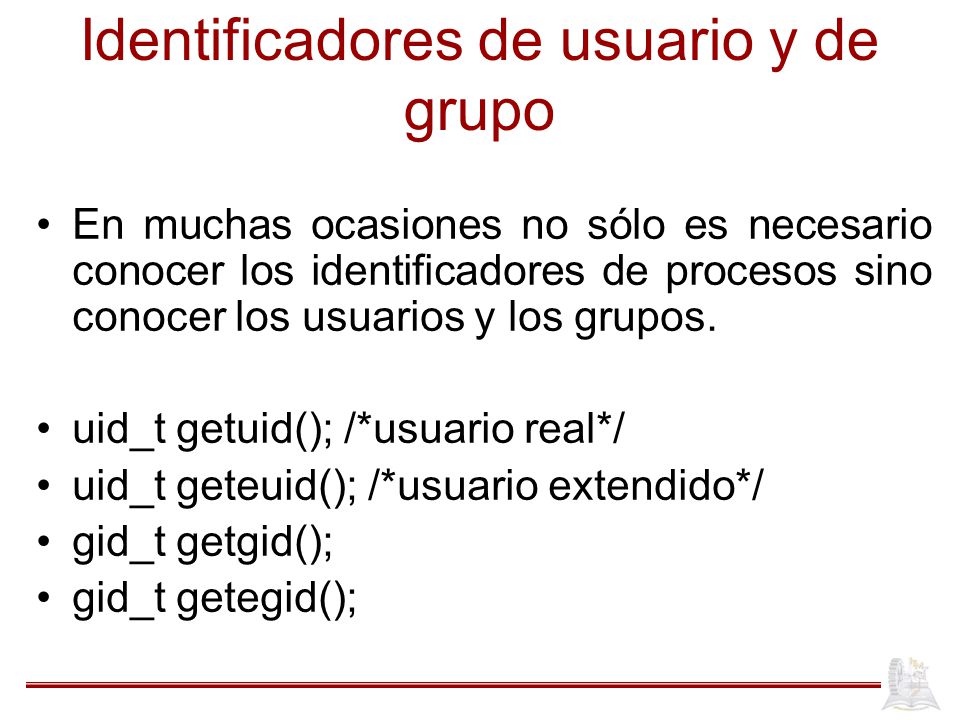 Identificadores de usuario y de grupo

• En muchas ocasiones no sólo es necesario conocer los identificadores de procesos sino conocer los usuarios y los grupos.

• uid_t getuid(); /*usuario real*/
• uid_t geteuid(); /*usuario extendido*/
• gid_t getgid();
• gid_t getegid();